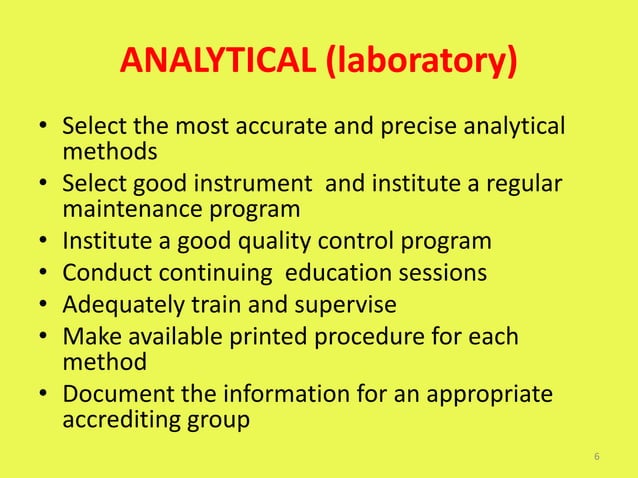 ANALYTICAL (laboratory)

• Select the most accurate and precise analytical methods
• Select good instrument and institute a regular maintenance program
• Institute a good quality control program
• Conduct continuing education sessions
• Adequately train and supervise
• Make available printed procedure for each method
• Document the information for an appropriate accrediting group

6